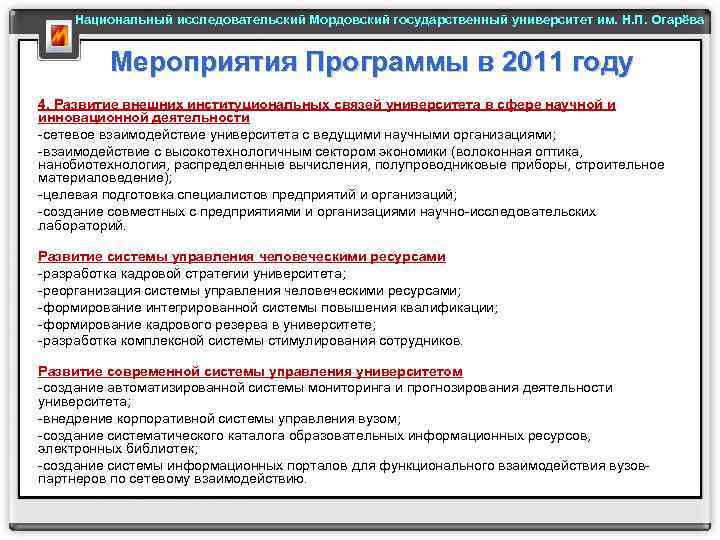 Национальный исследовательский Мордовский государственный университет им. Н.П. Огарёва

Мероприятия Программы в 2011 году

4. Развитие внешних институциональных связей университета в сфере научной и инновационной деятельности
-сетевое взаимодействие университета с ведущими научными организациями;
-взаимодействие с высокотехнологичным сектором экономики (волоконная оптика, нанобиотехнология, распределенные вычисления, полупроводниковые приборы, строительное материаловедение);
-целевая подготовка специалистов предприятий и организаций;
-создание совместных с предприятиями и организациями научно-исследовательских лабораторий.

Развитие системы управления человеческими ресурсами
-разработка кадровой стратегии университета;
-реорганизация системы управления человеческими ресурсами;
-формирование интегрированной системы повышения квалификации;
-формирование кадрового резерва в университете;
-разработка комплексной системы стимулирования сотрудников.

Развитие современной системы управления университетом
-создание автоматизированной системы мониторинга и прогнозирования деятельности университета;
-внедрение корпоративной системы управления вузом;
-создание систематического каталога образовательных информационных ресурсов, электронных библиотек;
-создание системы информационных порталов для функционального взаимодействия вузов-партнеров по сетевому взаимодействию.